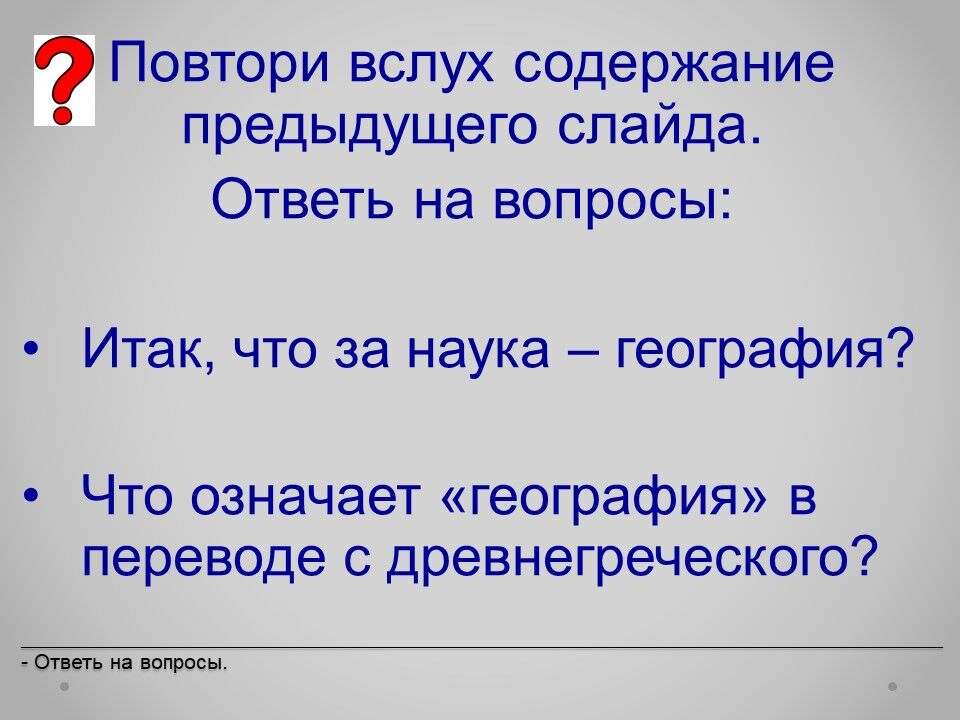 ?

Повтори вслух содержание предыдущего слайда.

Ответь на вопросы:

• Итак, что за наука – география?

• Что означает «география» в переводе с древнегреческого?

- Ответь на вопросы.